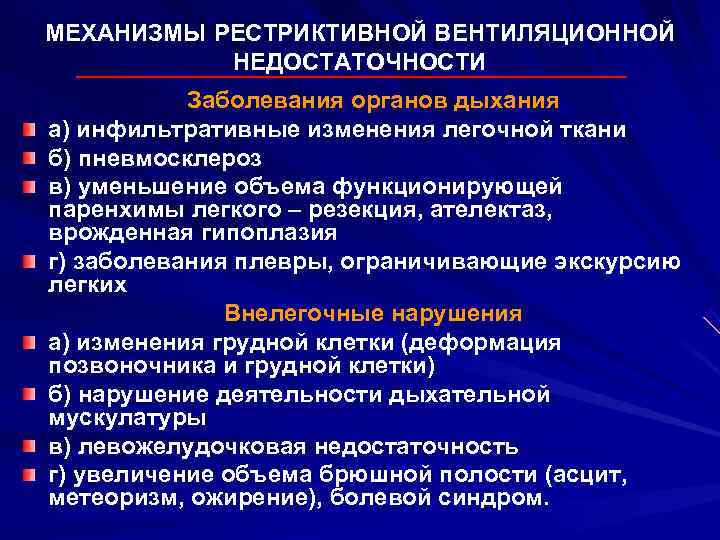 МЕХАНИЗМЫ РЕСТРИКТИВНОЙ ВЕНТИЛЯЦИОННОЙ НЕДОСТАТОЧНОСТИ

Заболевания органов дыхания

а) инфильтративные изменения легочной ткани

б) пневмосклероз

в) уменьшение объема функционирующей паренхимы легкого – резекция, ателектаз, врожденная гипоплазия

г) заболевания плевры, ограничивающие экскурсию легких

Внелегочные нарушения

а) изменения грудной клетки (деформация позвоночника и грудной клетки)

б) нарушение деятельности дыхательной мускулатуры

в) левожелудочковая недостаточность

г) увеличение объема брюшной полости (асцит, метеоризм, ожирение), болевой синдром.